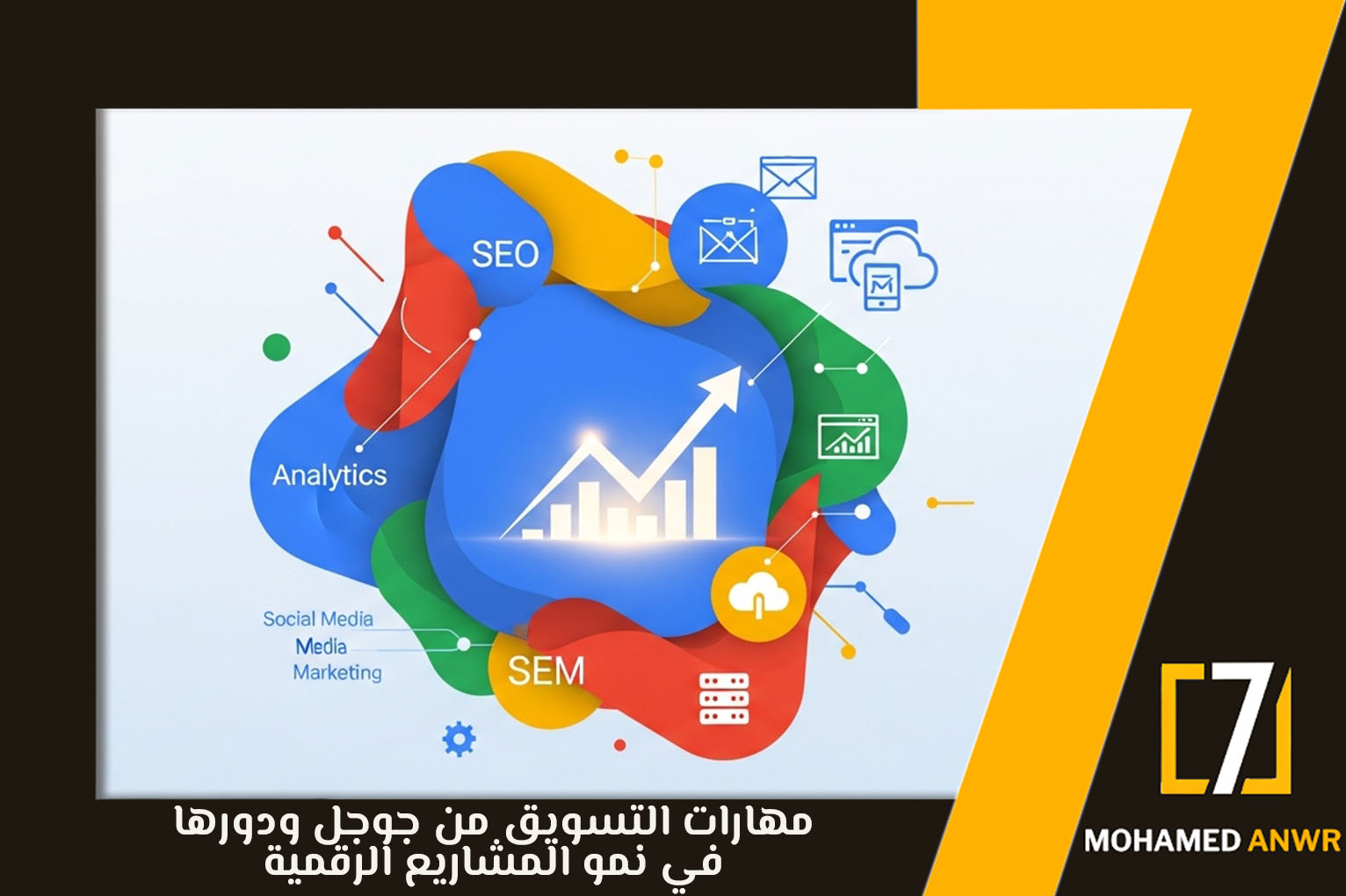 SEO

Analytics

Social Media
Media
Marketing

SEM

مهارات التسويق من جوجل ودورها في نمو المشاريع الرقمية

7

MOHAMED ANWR